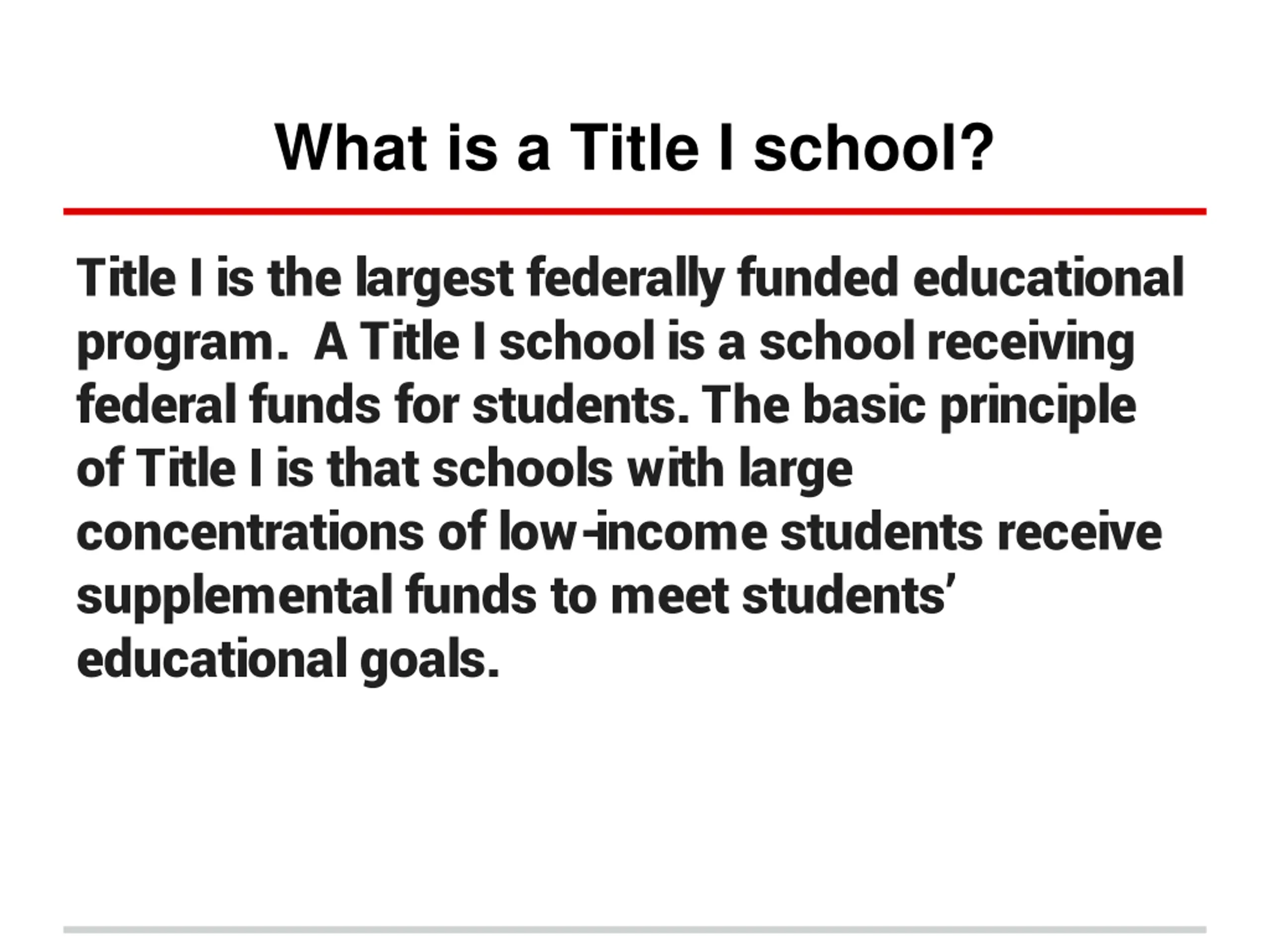 What is a Title I school?

Title I is the largest federally funded educational program.  A Title I school is a school receiving federal funds for students. The basic principle of Title I is that schools with large concentrations of low-income students receive supplemental funds to meet students' educational goals.